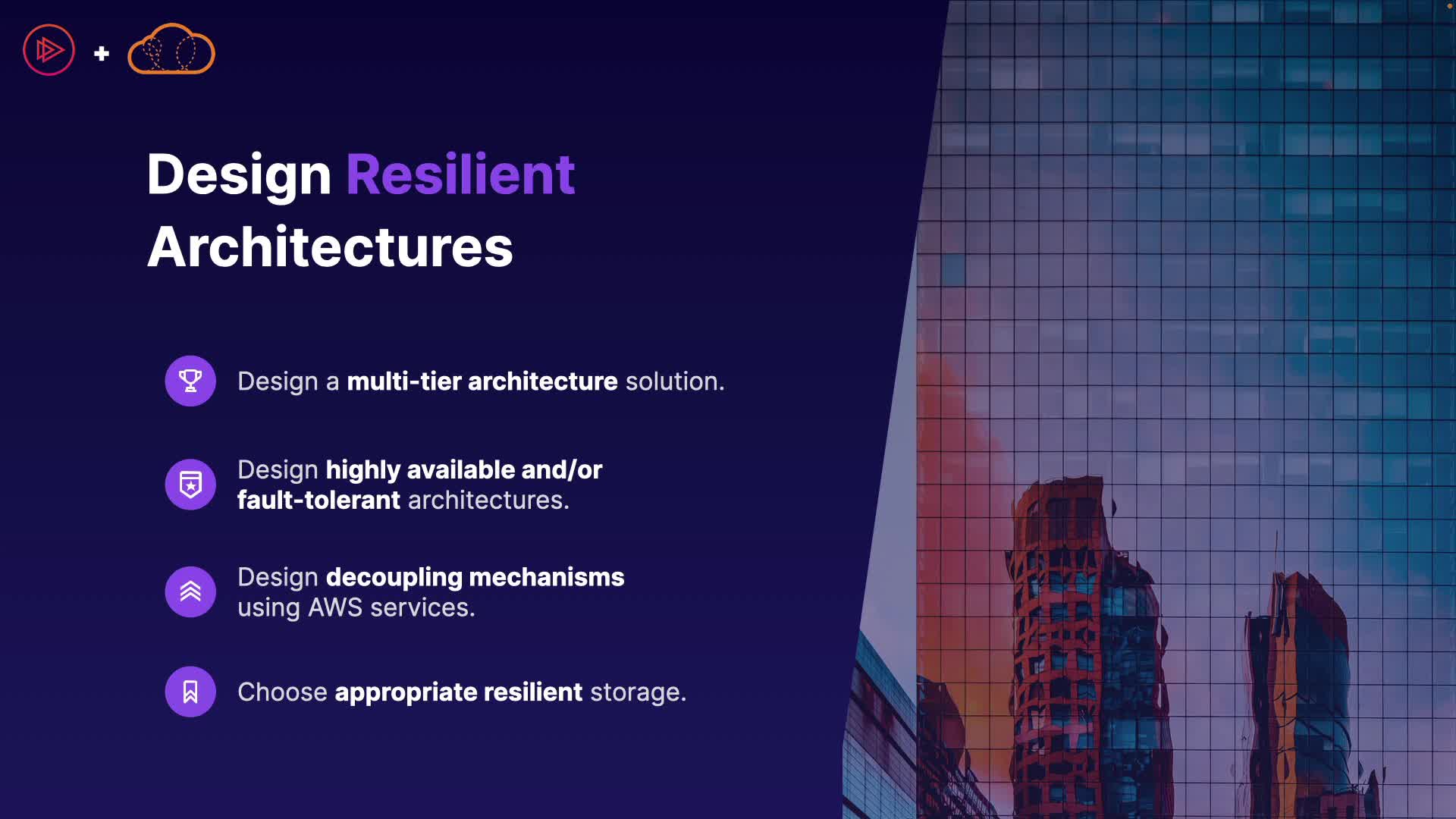 +

Design Resilient Architectures

Design a multi-tier architecture solution.

Design highly available and/or fault-tolerant architectures.

Design decoupling mechanisms using AWS services.

Choose appropriate resilient storage.